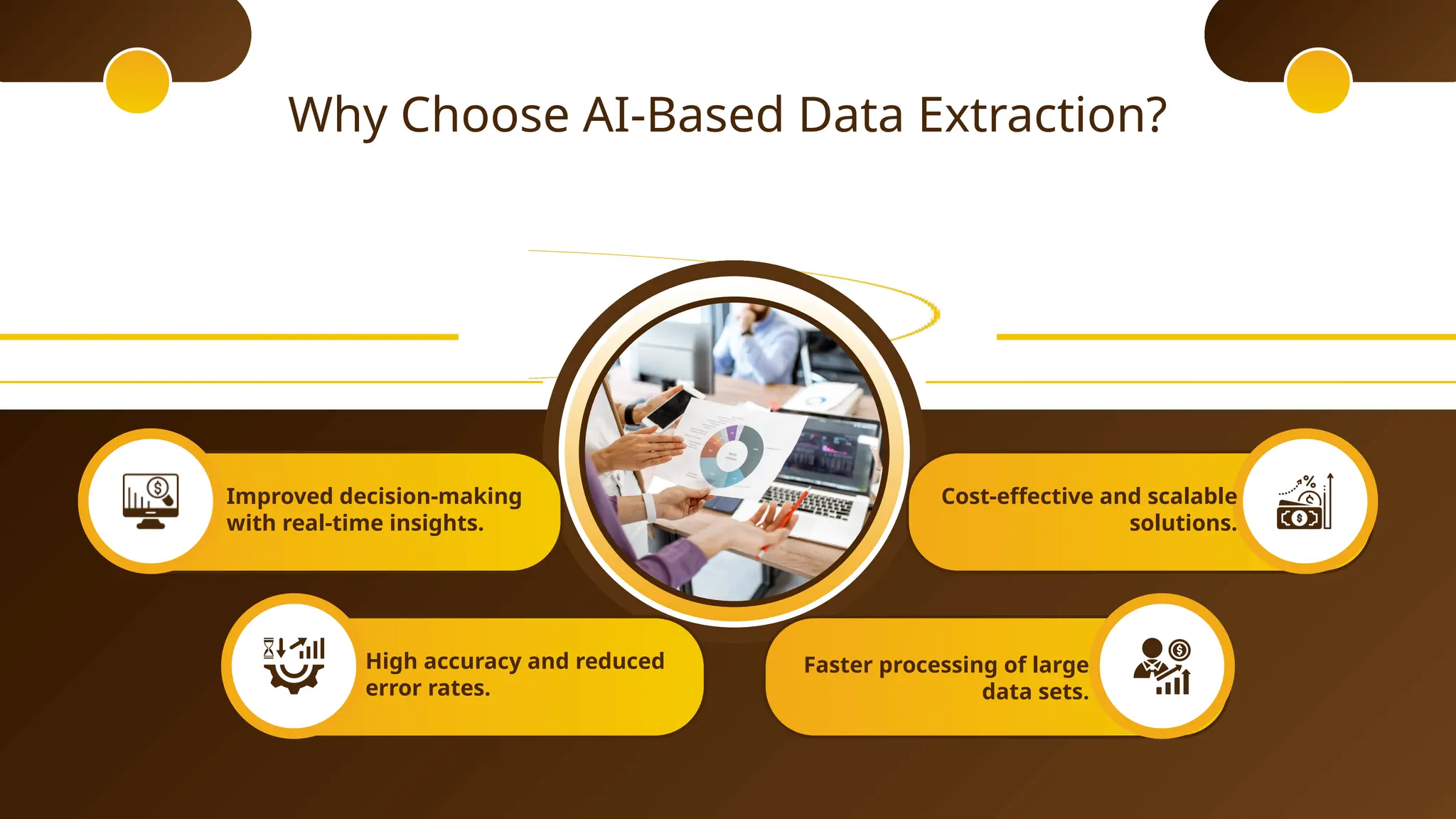 Why Choose AI-Based Data Extraction?

Improved decision-making with real-time insights.

Cost-effective and scalable solutions.

High accuracy and reduced error rates.

Faster processing of large data sets.